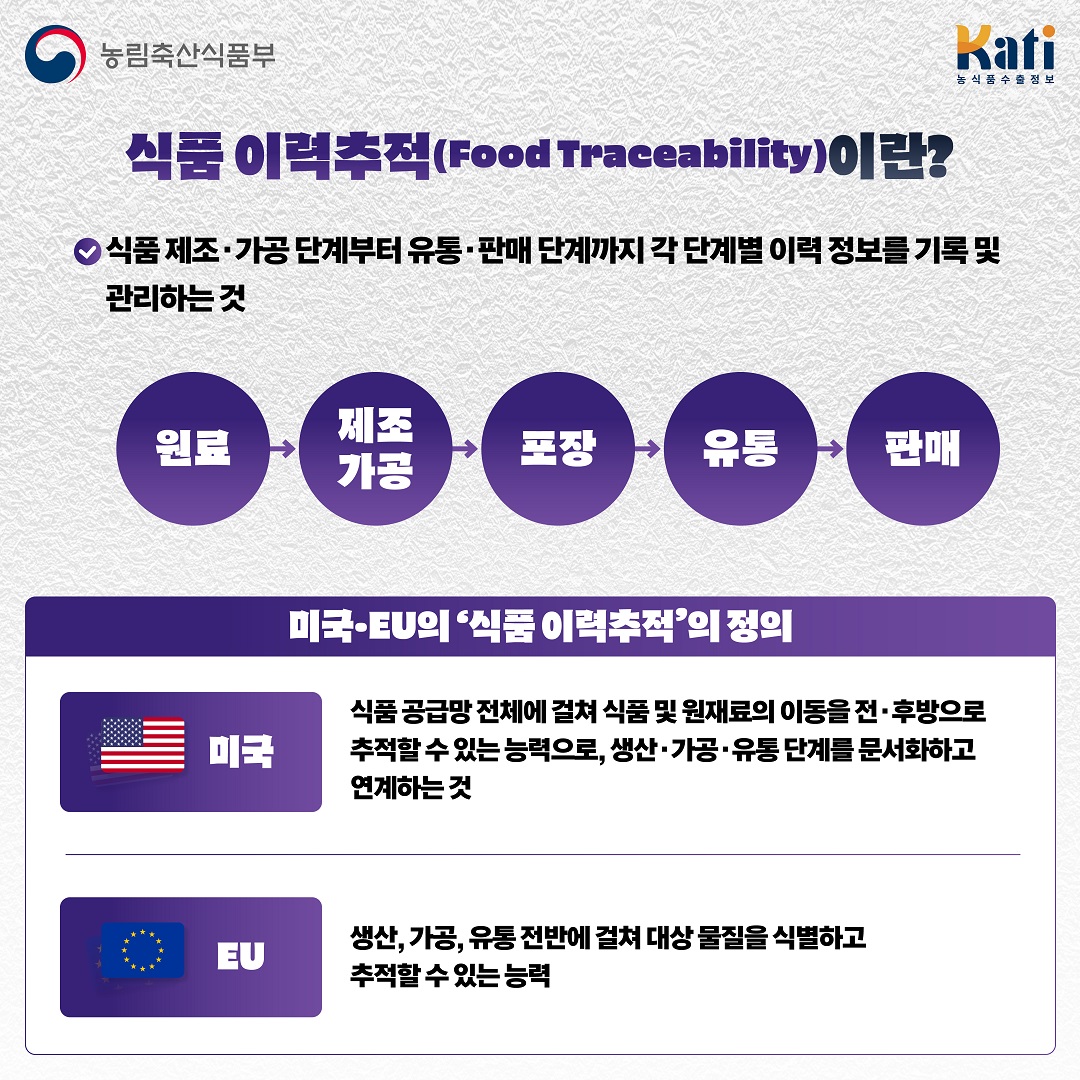 농림축산식품부

Kati
농식품수출정보

식품 이력추적(Food Traceability)이란?

식품 제조·가공 단계부터 유통·판매 단계까지 각 단계별 이력 정보를 기록 및 관리하는 것

원료

제조 가공

포장

유통

판매

미국·EU의 '식품 이력추적'의 정의

미국

식품 공급망 전체에 걸쳐 식품 및 원재료의 이동을 전·후방으로 추적할 수 있는 능력으로, 생산·가공·유통 단계를 문서화하고 연계하는 것

EU

생산, 가공, 유통 전반에 걸쳐 대상 물질을 식별하고 추적할 수 있는 능력